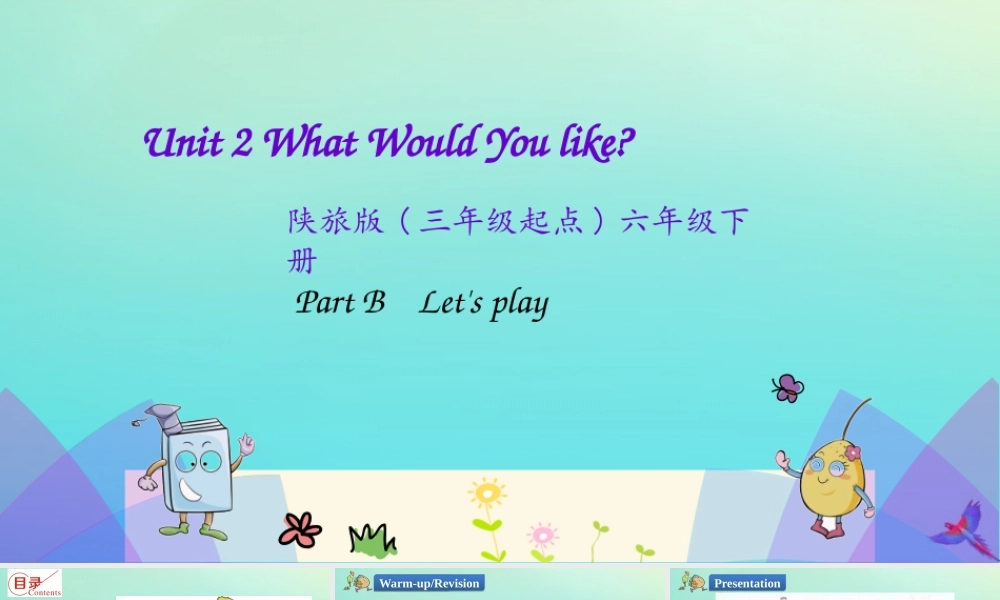 Unit 2 What Would You like?

陕旅版（三年级起点）六年级下册

Part B Let's play

目录
Contents

Warm-up/Revision

Presentation